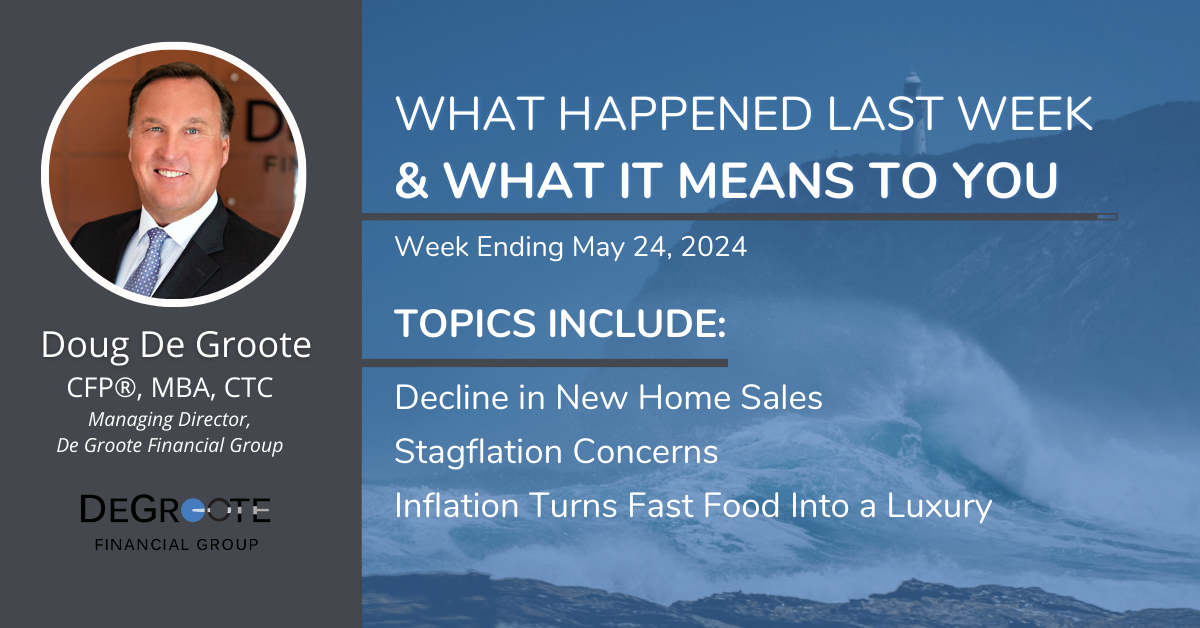 Doug De Groote
CFP®, MBA, CTC
Managing Director,
De Groote Financial Group

DEGROOTE
FINANCIAL GROUP

WHAT HAPPENED LAST WEEK
& WHAT IT MEANS TO YOU

Week Ending May 24, 2024

TOPICS INCLUDE:

Decline in New Home Sales
Stagflation Concerns
Inflation Turns Fast Food Into a Luxury